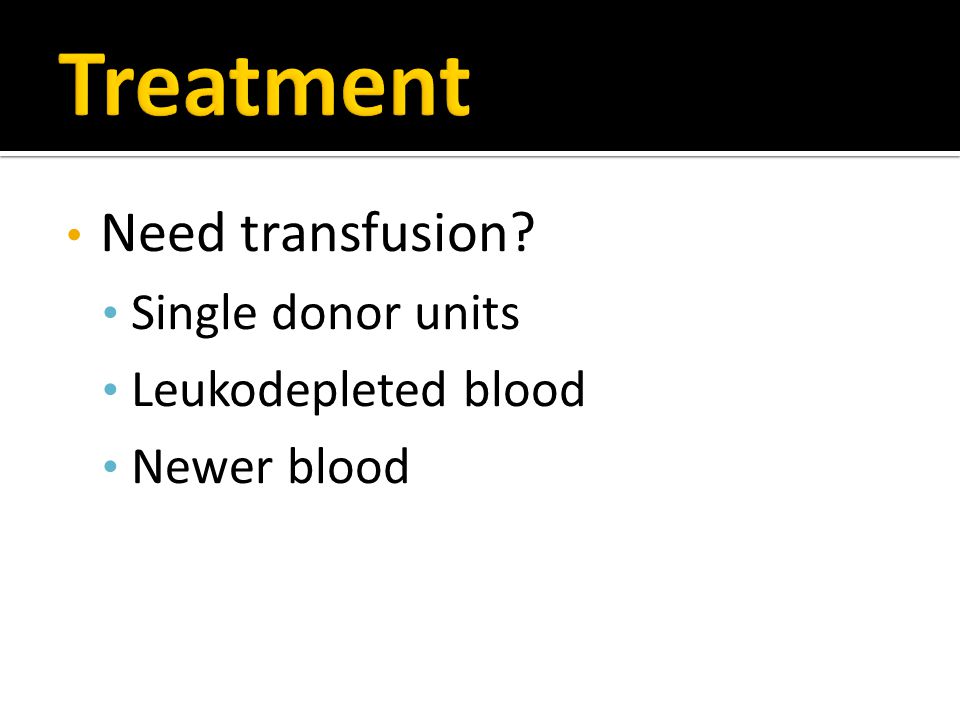 Treatment

• Need transfusion?
  • Single donor units
  • Leukodepleted blood
  • Newer blood